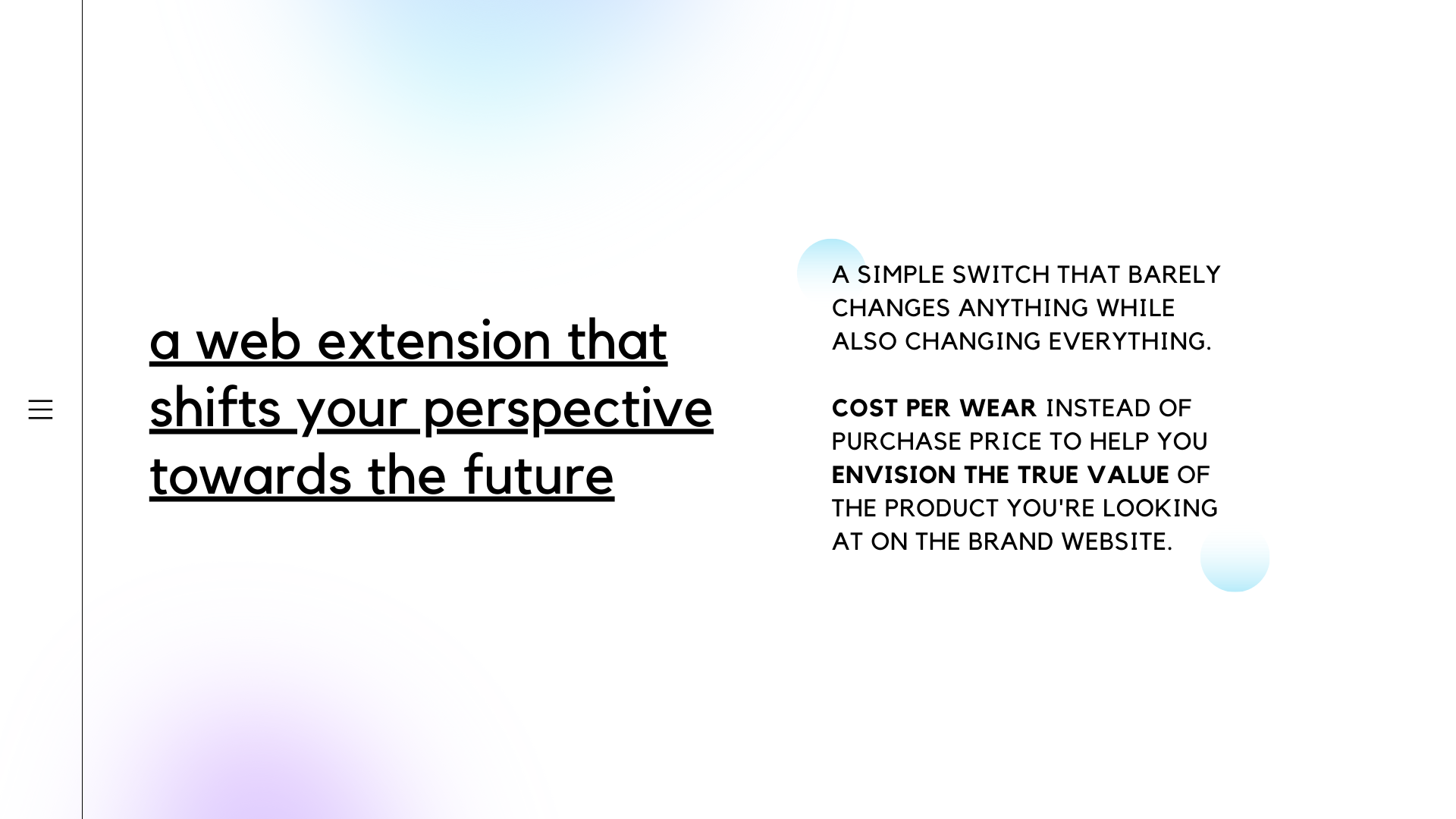 a web extension that shifts your perspective towards the future

A SIMPLE SWITCH THAT BARELY CHANGES ANYTHING WHILE ALSO CHANGING EVERYTHING.

COST PER WEAR INSTEAD OF PURCHASE PRICE TO HELP YOU ENVISION THE TRUE VALUE OF THE PRODUCT YOU'RE LOOKING AT ON THE BRAND WEBSITE.